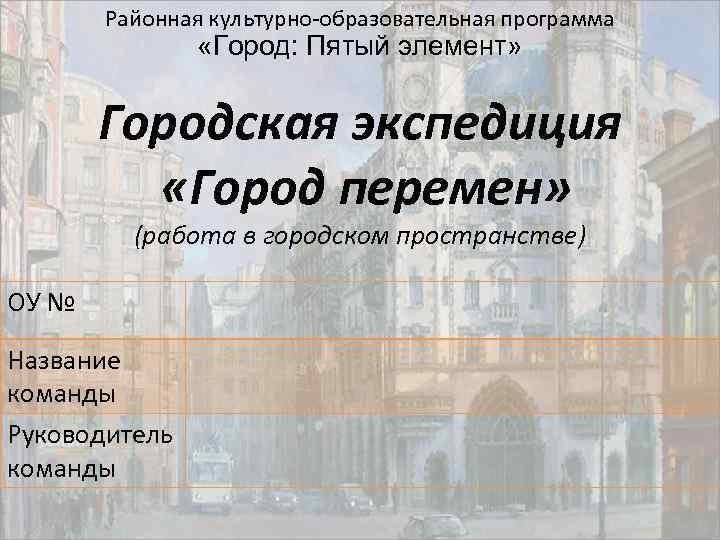 Районная культурно-образовательная программа
«Город: Пятый элемент»

Городская экспедиция «Город перемен»

(работа в городском пространстве)

| ОУ № | |
|---|---|
| Название команды | |
| Руководитель команды | |